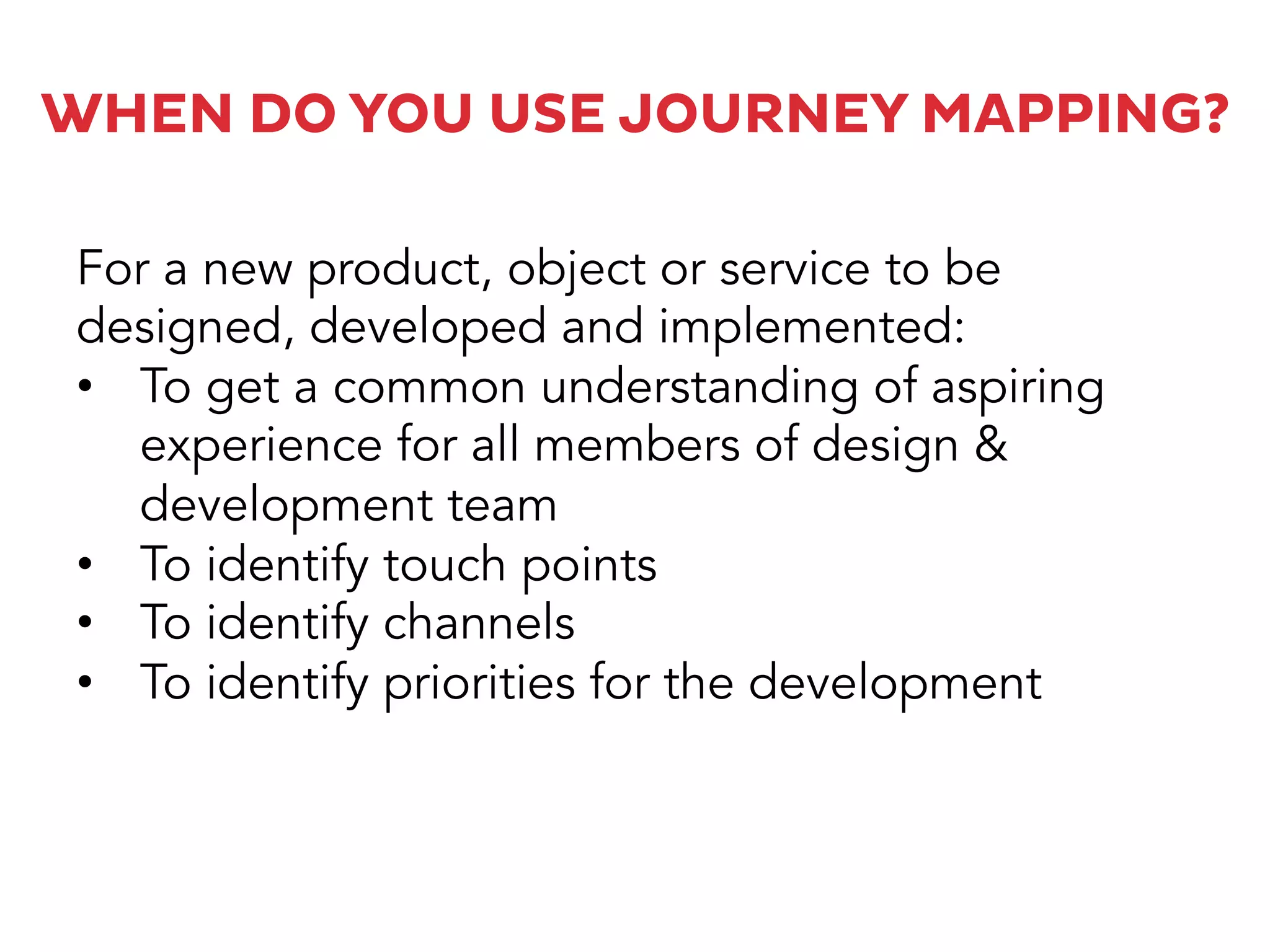 WHEN DO YOU USE JOURNEY MAPPING?

For a new product, object or service to be designed, developed and implemented:
• To get a common understanding of aspiring experience for all members of design & development team
• To identify touch points
• To identify channels
• To identify priorities for the development